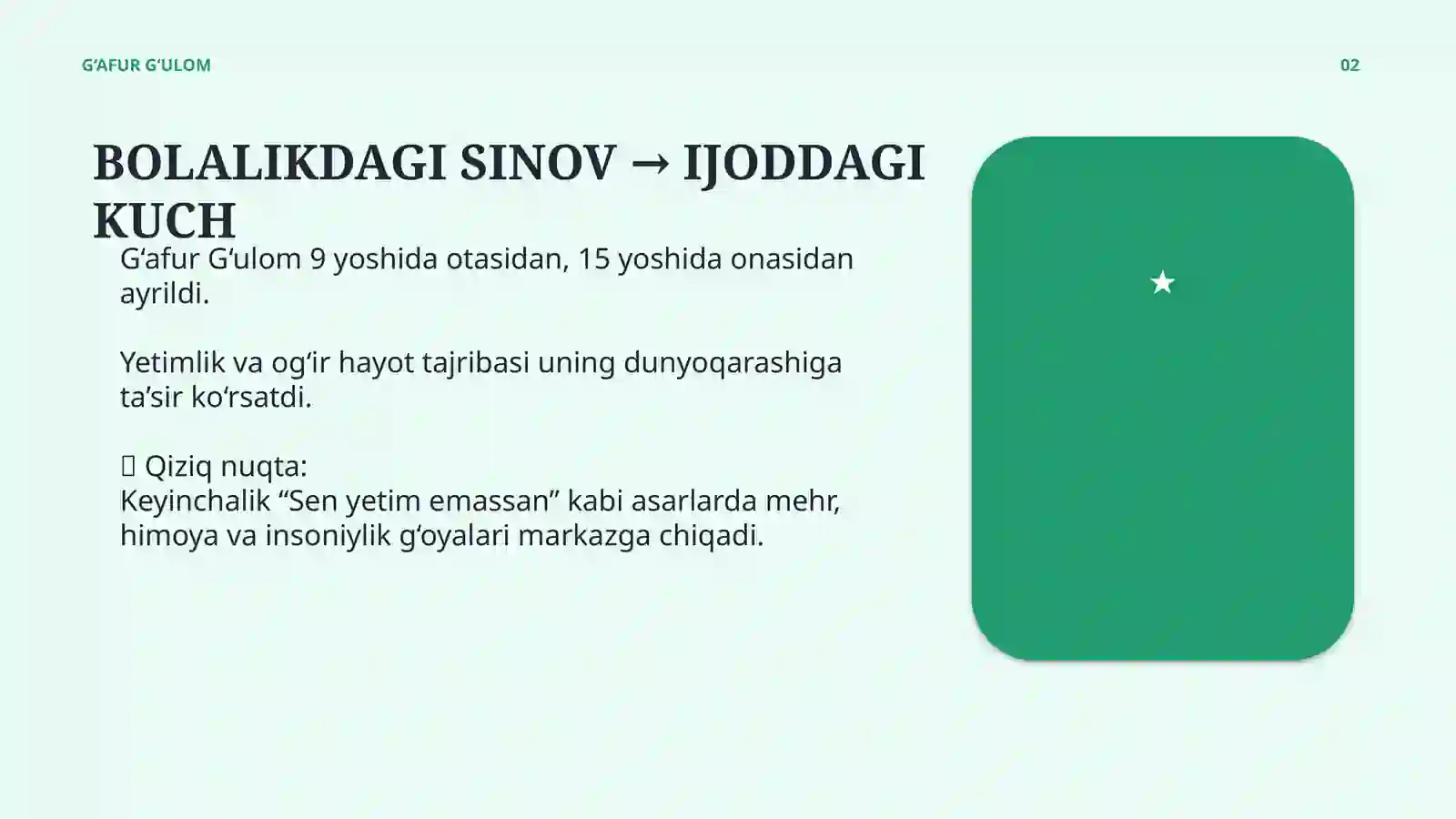 G‘AFUR G‘ULOM

02

BOLALIKDAGI SINOV → IJODDAGI KUCH

G‘afur G‘ulom 9 yoshida otasidan, 15 yoshida onasidan ayrildi.

Yetimlik va og‘ir hayot tajribasi uning dunyoqarashiga ta’sir ko‘rsatdi.

 Qiziq nuqta:
Keyinchalik “Sen yetim emassan” kabi asarlarda mehr, himoya va insoniylik g‘oyalari markazga chiqadi.

★